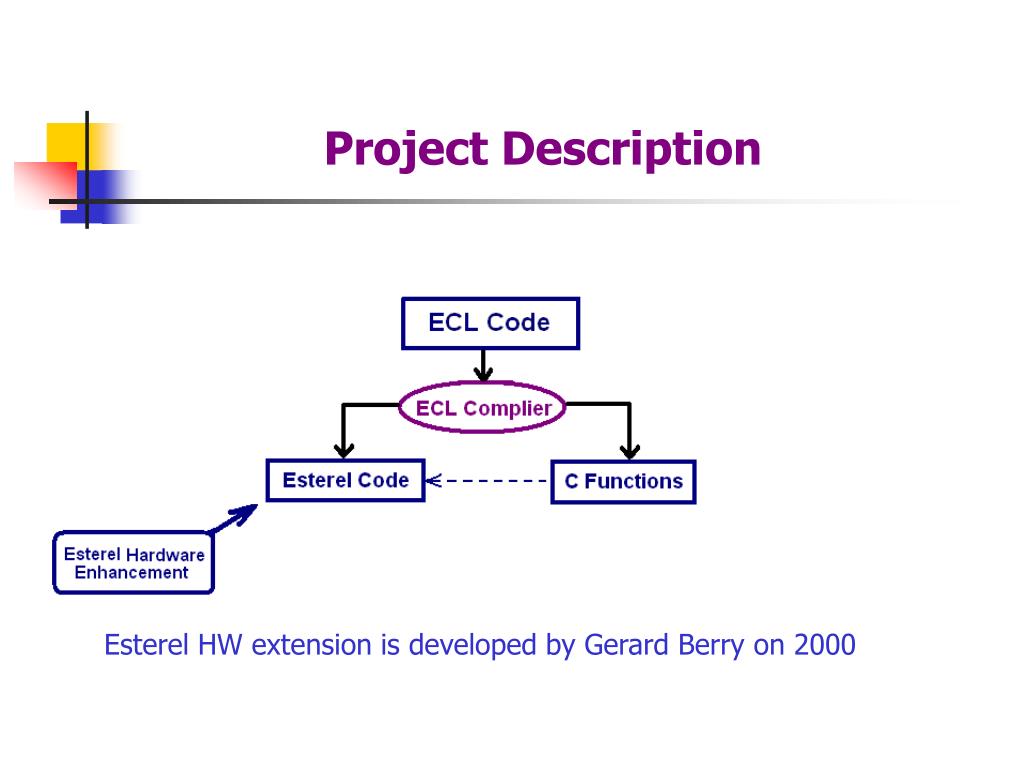 Project Description

ECL Code

ECL Complier

Esterel Code

C Functions

Esterel Hardware Enhancement

Esterel HW extension is developed by Gerard Berry on 2000